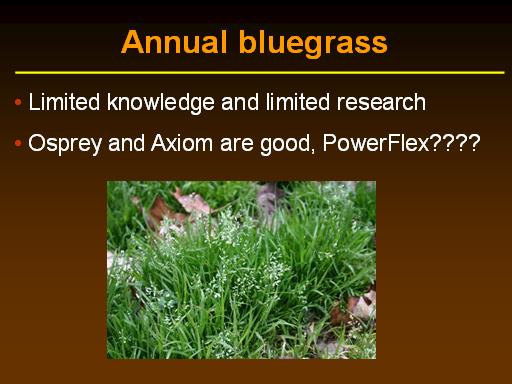 Annual bluegrass

• Limited knowledge and limited research
• Osprey and Axiom are good, PowerFlex????